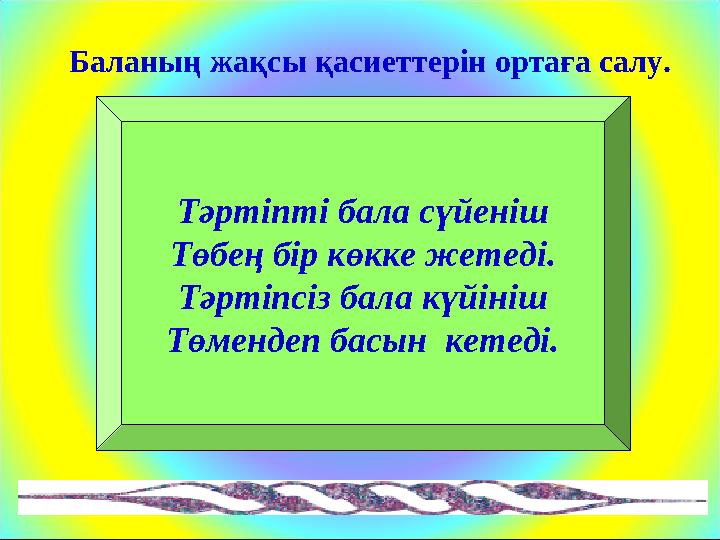 Баланың жақсы қасиеттерін ортаға салу.

Тәртіпті бала сүйеніш
Төбең бір көкке жетеді.
Тәртіпсіз бала күйініш
Төмендеп басын кетеді.